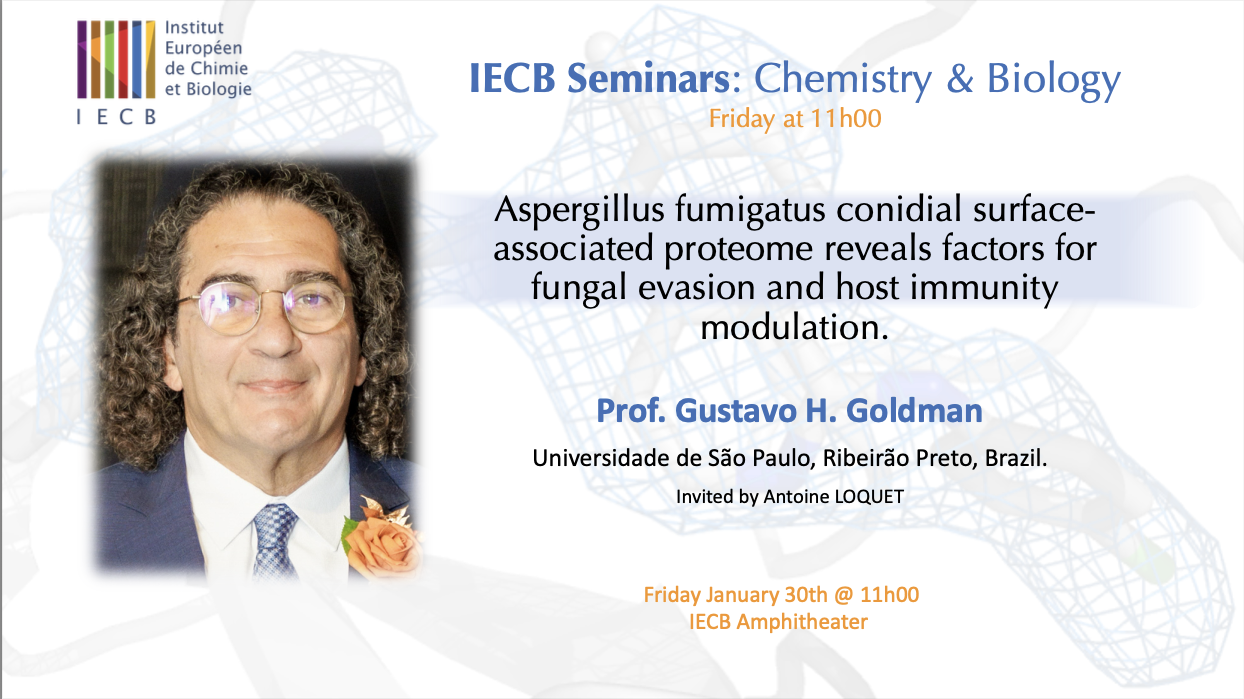 Institut Européen de Chimie et Biologie
IECB

IECB Seminars: Chemistry & Biology
Friday at 11h00

Aspergillus fumigatus conidial surface-associated proteome reveals factors for fungal evasion and host immunity modulation.

Prof. Gustavo H. Goldman

Universidade de São Paulo, Ribeirão Preto, Brazil.

Invited by Antoine LOQUET

Friday January 30th @ 11h00
IECB Amphitheater